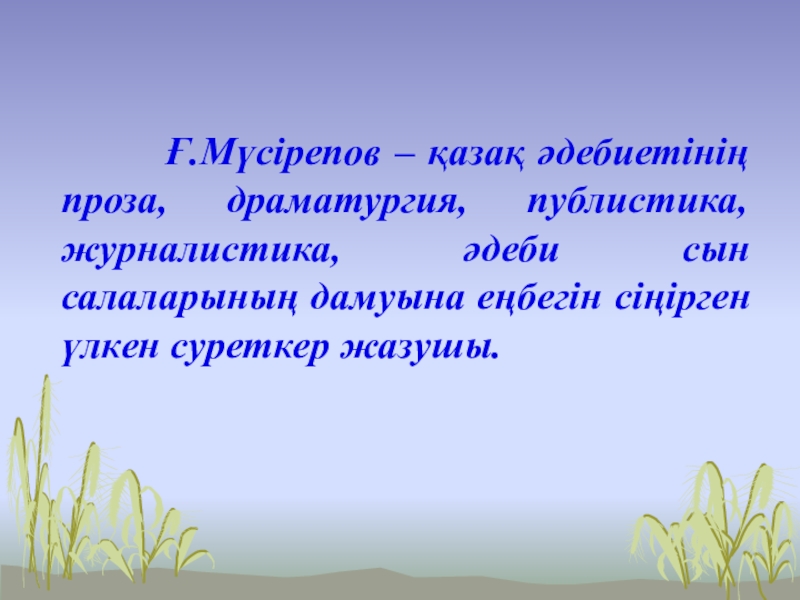 Ғ.Мүсірепов – қазақ әдебиетінің проза, драматургия, публистика, журналистика, әдеби сын салаларының дамуына еңбегін сіңірген үлкен суреткер жазушы.